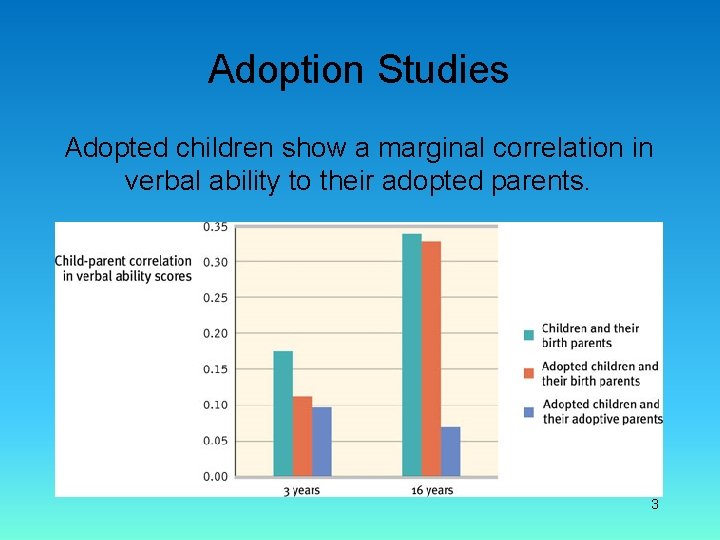 Adoption Studies

Adopted children show a marginal correlation in verbal ability to their adopted parents.

Child-parent correlation in verbal ability scores

0.35
0.30
0.25
0.20
0.15
0.10
0.05
0.00

3 years
16 years

Children and their birth parents
Adopted children and their birth parents
Adopted children and their adoptive parents

3